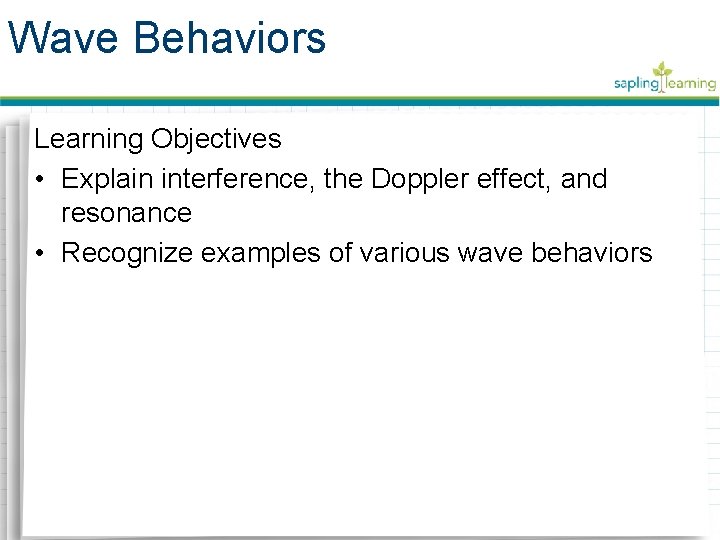 Wave Behaviors

sapling learning

Learning Objectives

• Explain interference, the Doppler effect, and resonance
• Recognize examples of various wave behaviors